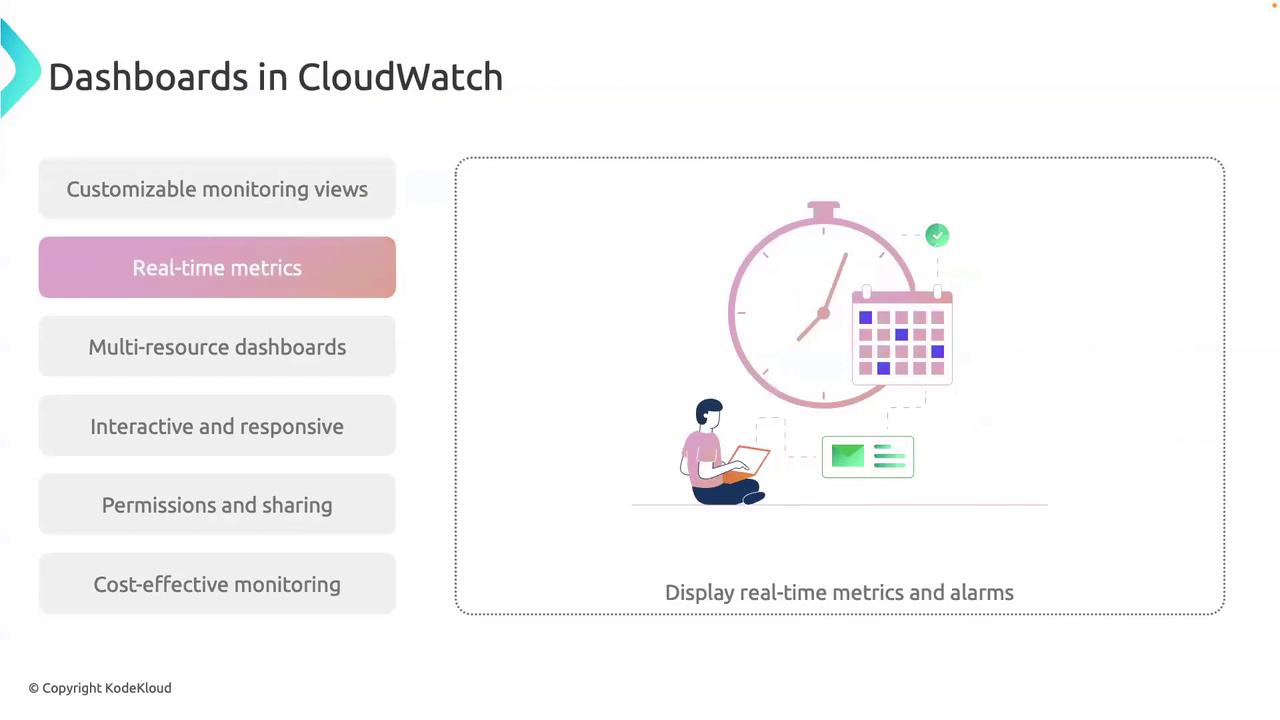 Dashboards in CloudWatch

Customizable monitoring views

Real-time metrics

Multi-resource dashboards

Interactive and responsive

Permissions and sharing

Cost-effective monitoring

Display real-time metrics and alarms

© Copyright KodeKloud